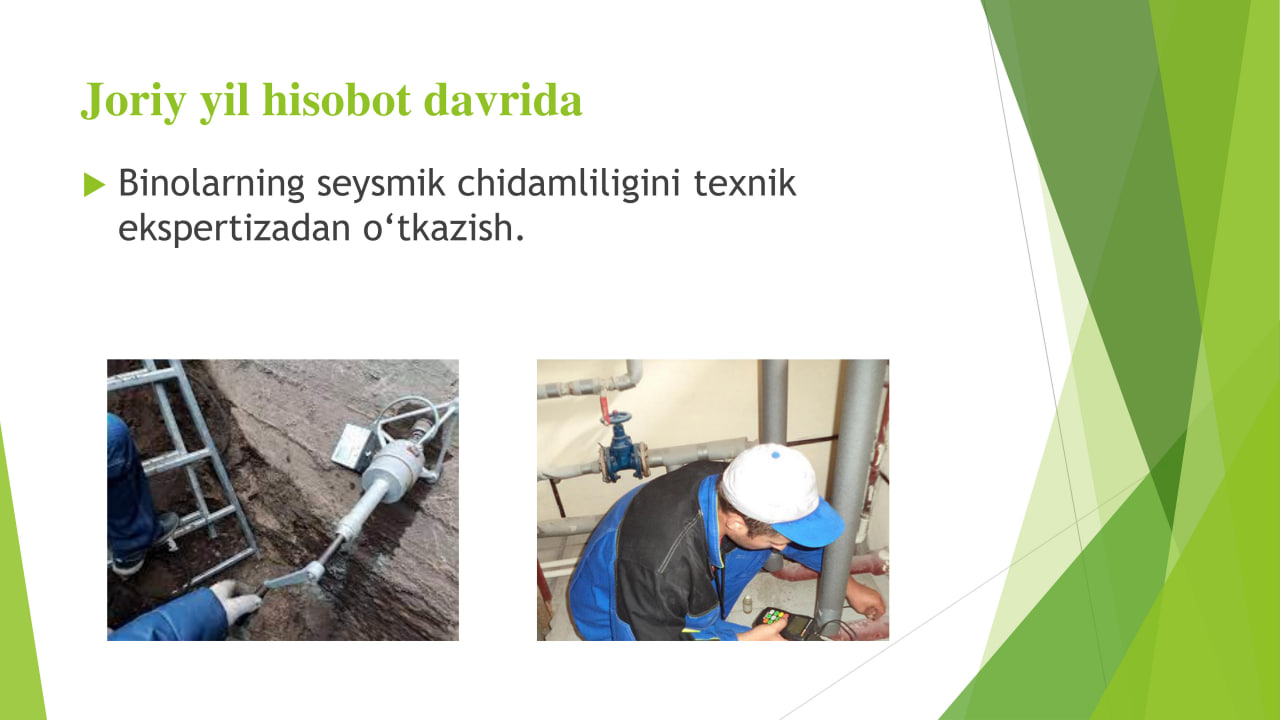 Joriy yil hisobot davrida

Binolarning seysmik chidamliligini texnik ekspertizadan o‘tkazish.